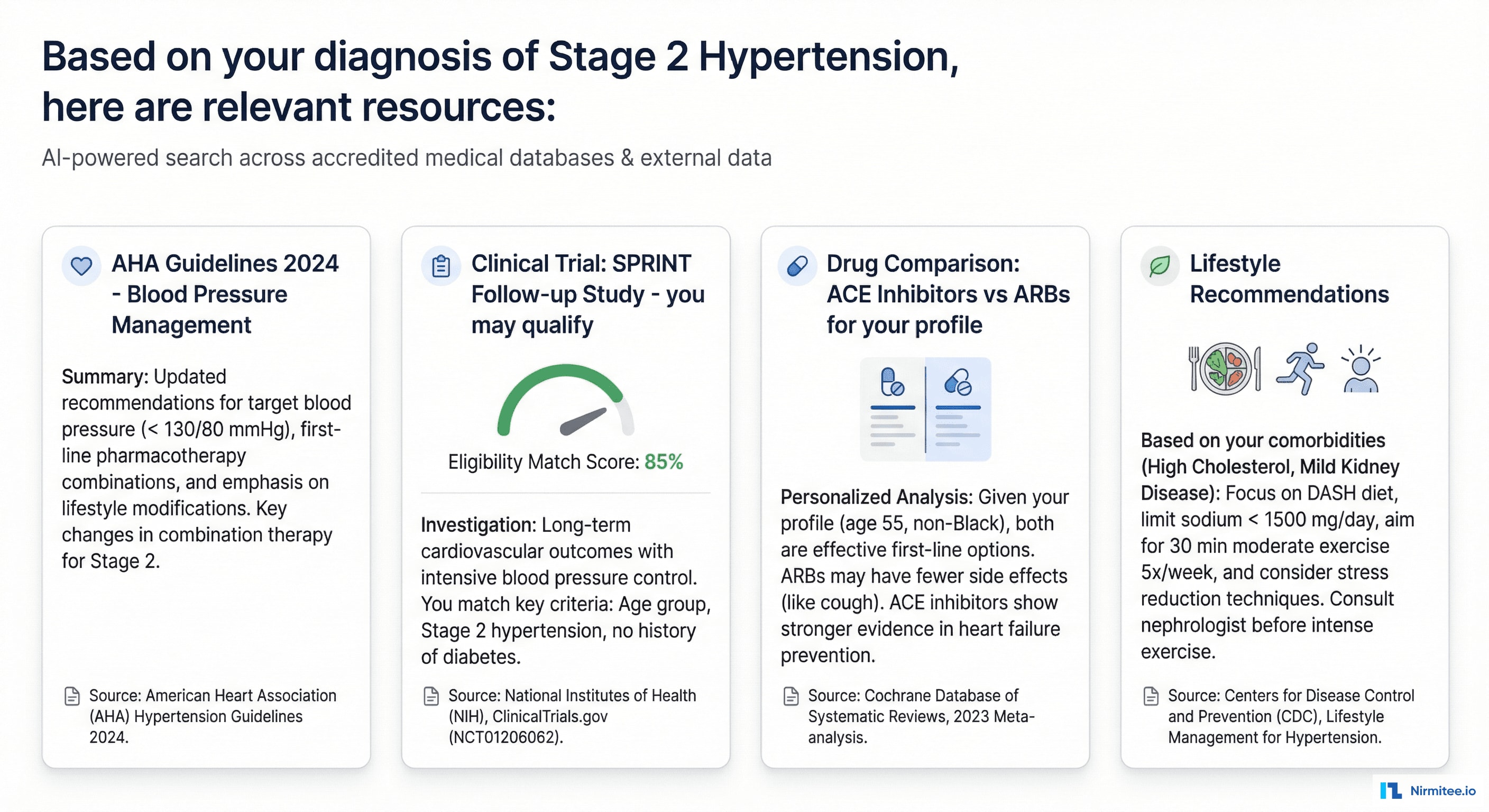 Based on your diagnosis of Stage 2 Hypertension, here are relevant resources:

AI-powered search across accredited medical databases & external data

AHA Guidelines 2024 - Blood Pressure Management

Summary: Updated recommendations for target blood pressure (< 130/80 mmHg), first-line pharmacotherapy combinations, and emphasis on lifestyle modifications. Key changes in combination therapy for Stage 2.

Source: American Heart Association (AHA) Hypertension Guidelines 2024.

Clinical Trial: SPRINT Follow-up Study - you may qualify

Eligibility Match Score: 85%

Investigation: Long-term cardiovascular outcomes with intensive blood pressure control. You match key criteria: Age group, Stage 2 hypertension, no history of diabetes.

Source: National Institutes of Health (NIH), ClinicalTrials.gov (NCT01206062).

Drug Comparison: ACE Inhibitors vs ARBs for your profile

Personalized Analysis: Given your profile (age 55, non-Black), both are effective first-line options. ARBs may have fewer side effects (like cough). ACE inhibitors show stronger evidence in heart failure prevention.

Source: Cochrane Database of Systematic Reviews, 2023 Meta-analysis.

Lifestyle Recommendations

Based on your comorbidities (High Cholesterol, Mild Kidney Disease): Focus on DASH diet, limit sodium < 1500 mg/day, aim for 30 min moderate exercise 5x/week, and consider stress reduction techniques. Consult nephrologist before intense exercise.

Source: Centers for Disease Control and Prevention (CDC), Lifestyle Management for Hypertension.

Nirmitee.io